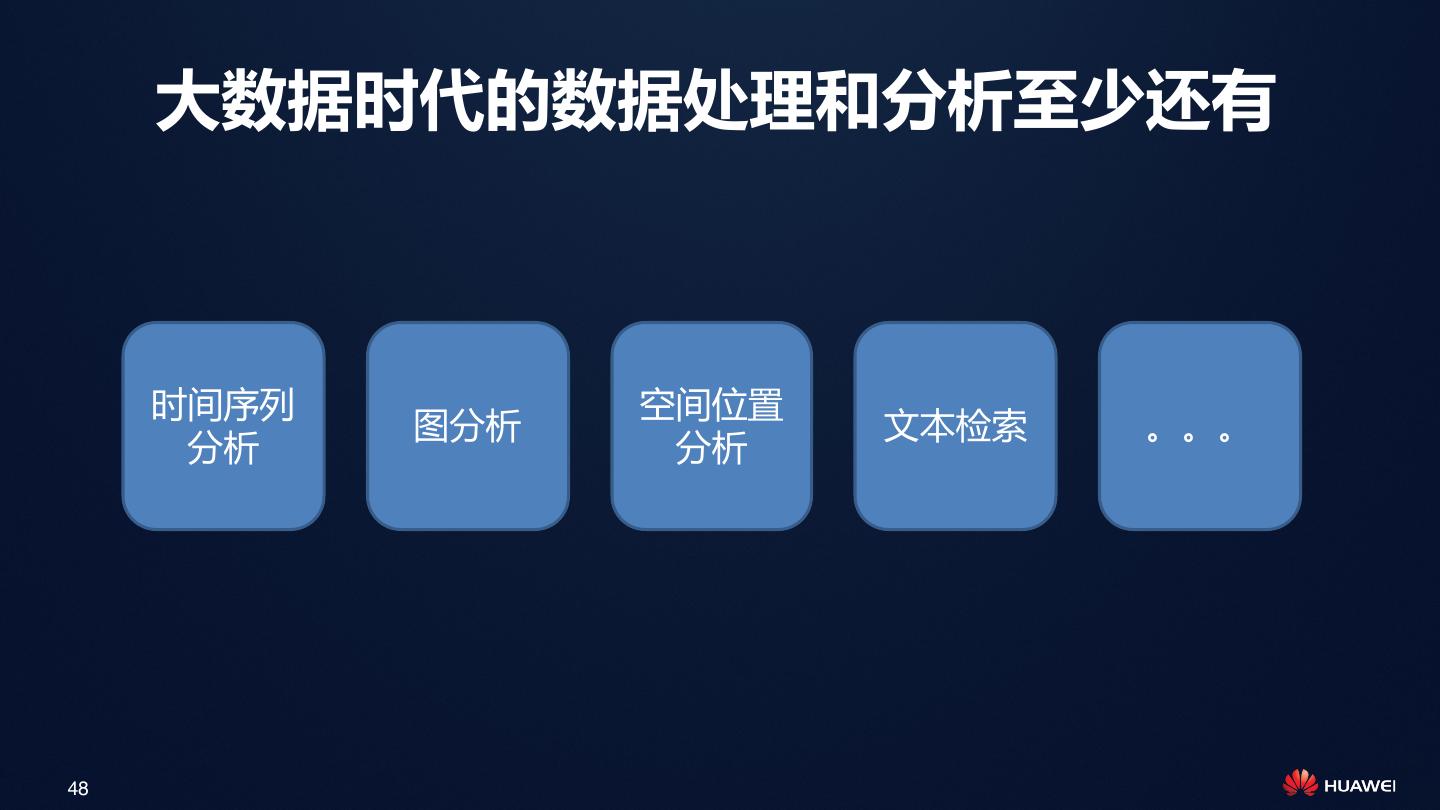 大数据时代的数据处理和分析至少还有

时间序列分析

图分析

空间位置分析

文本检索

。。。

48

HUAWEI